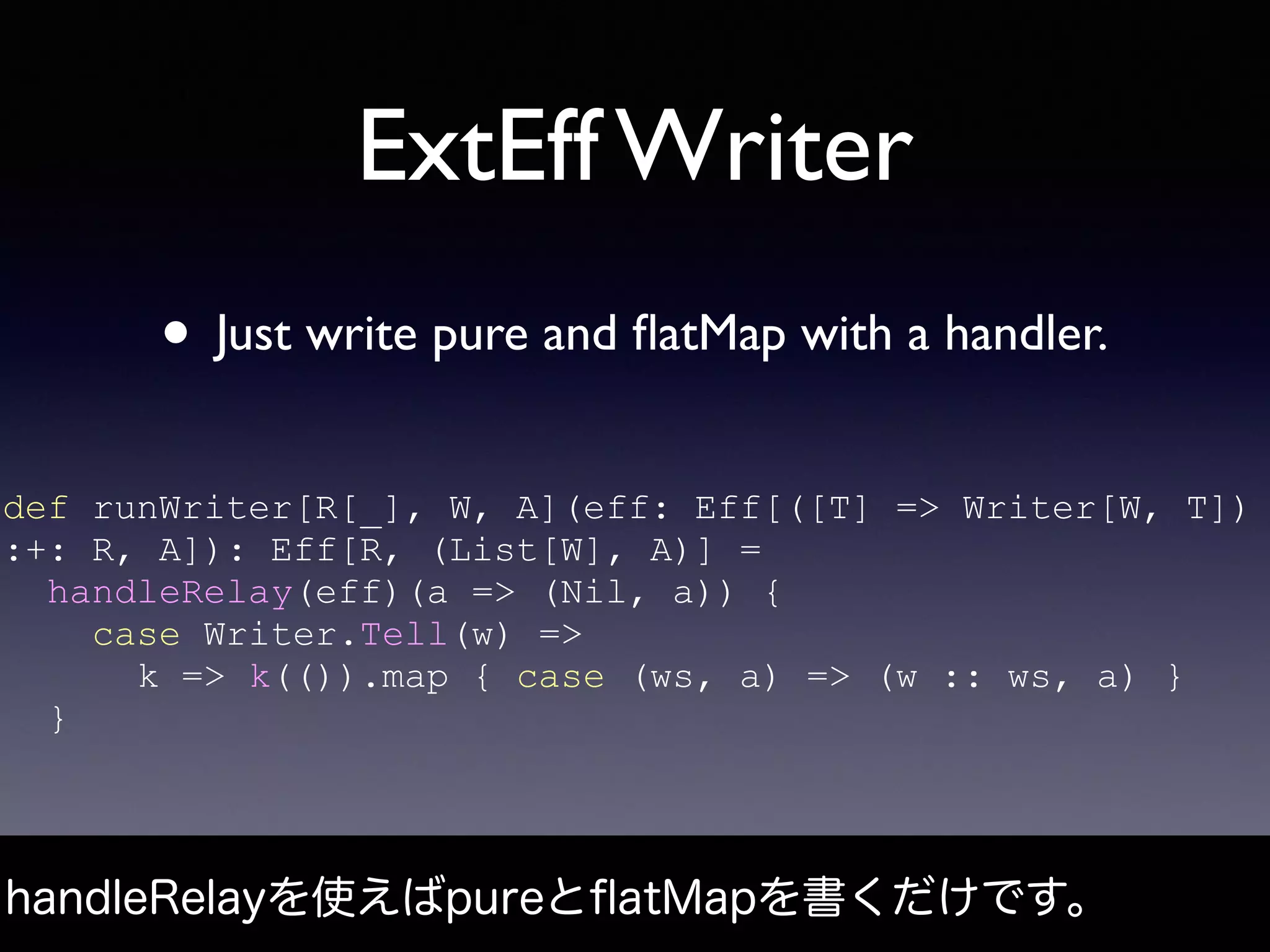 ExtEff Writer

• Just write pure and flatMap with a handler.

def runWriter[R[_], W, A](eff: Eff[([T] => Writer[W, T])
:+: R, A]): Eff[R, (List[W], A)] =
  handleRelay(eff)(a => (Nil, a)) {
    case Writer.Tell(w) =>
      k => k(()).map { case (ws, a) => (w :: ws, a) }
  }

handleRelayを使えばpureとflatMapを書くだけです。